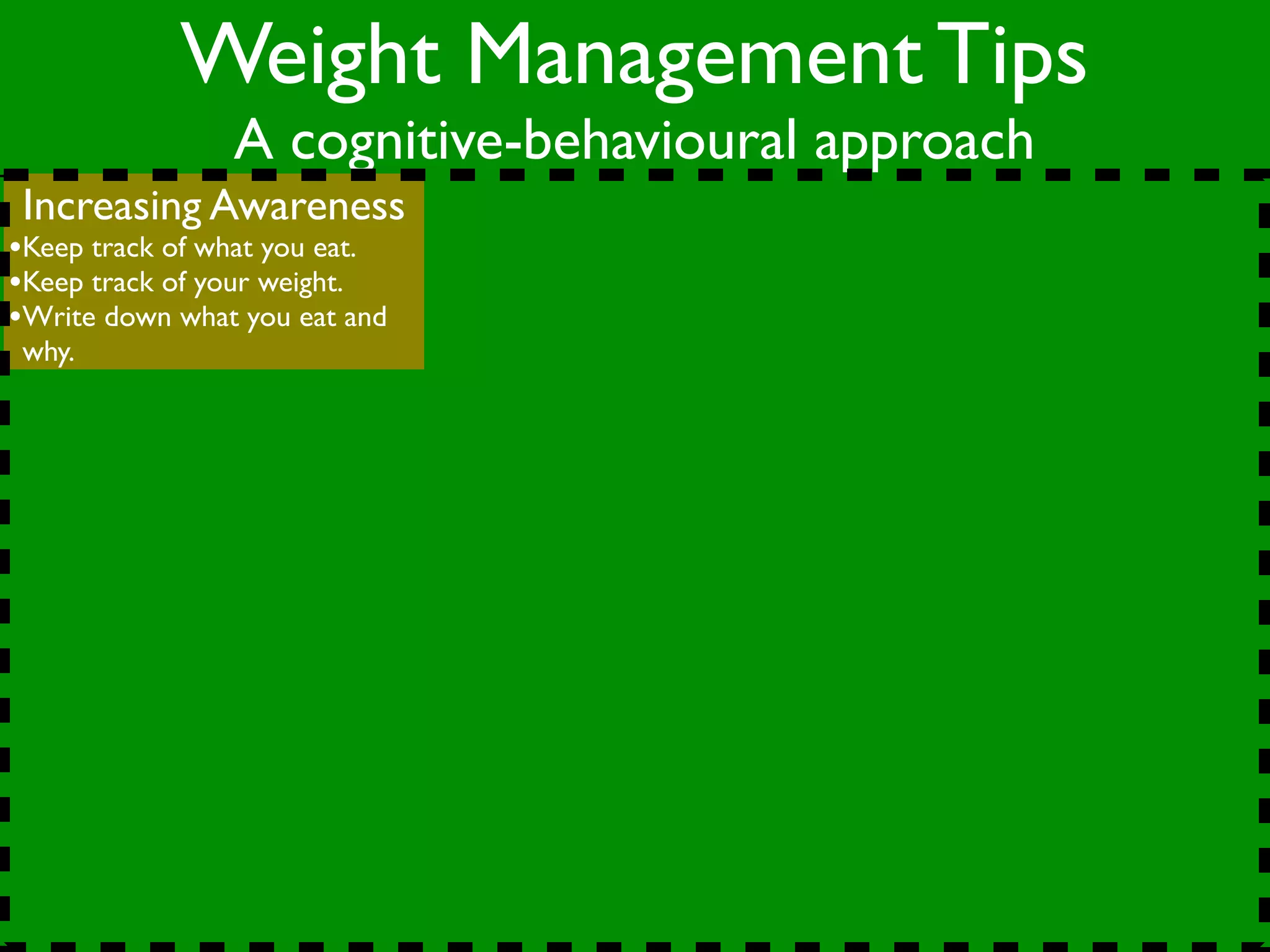 Weight Management Tips

A cognitive-behavioural approach

Increasing Awareness

•Keep track of what you eat.
•Keep track of your weight.
•Write down what you eat and why.